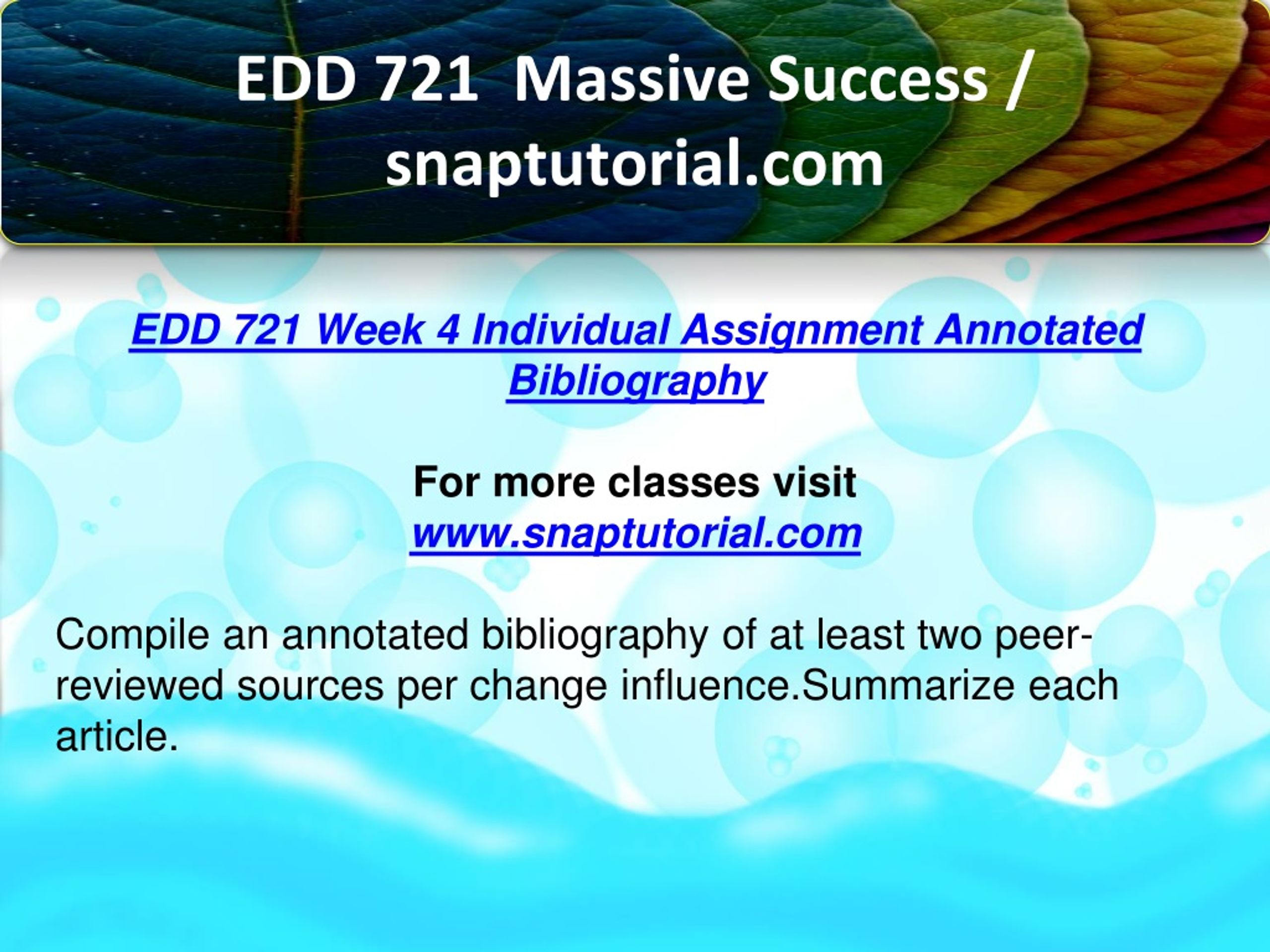 EDD 721  Massive Success / snaptutorial.com

EDD 721 Week 4 Individual Assignment Annotated Bibliography

For more classes visit
www.snaptutorial.com

Compile an annotated bibliography of at least two peer-reviewed sources per change influence.Summarize each article.